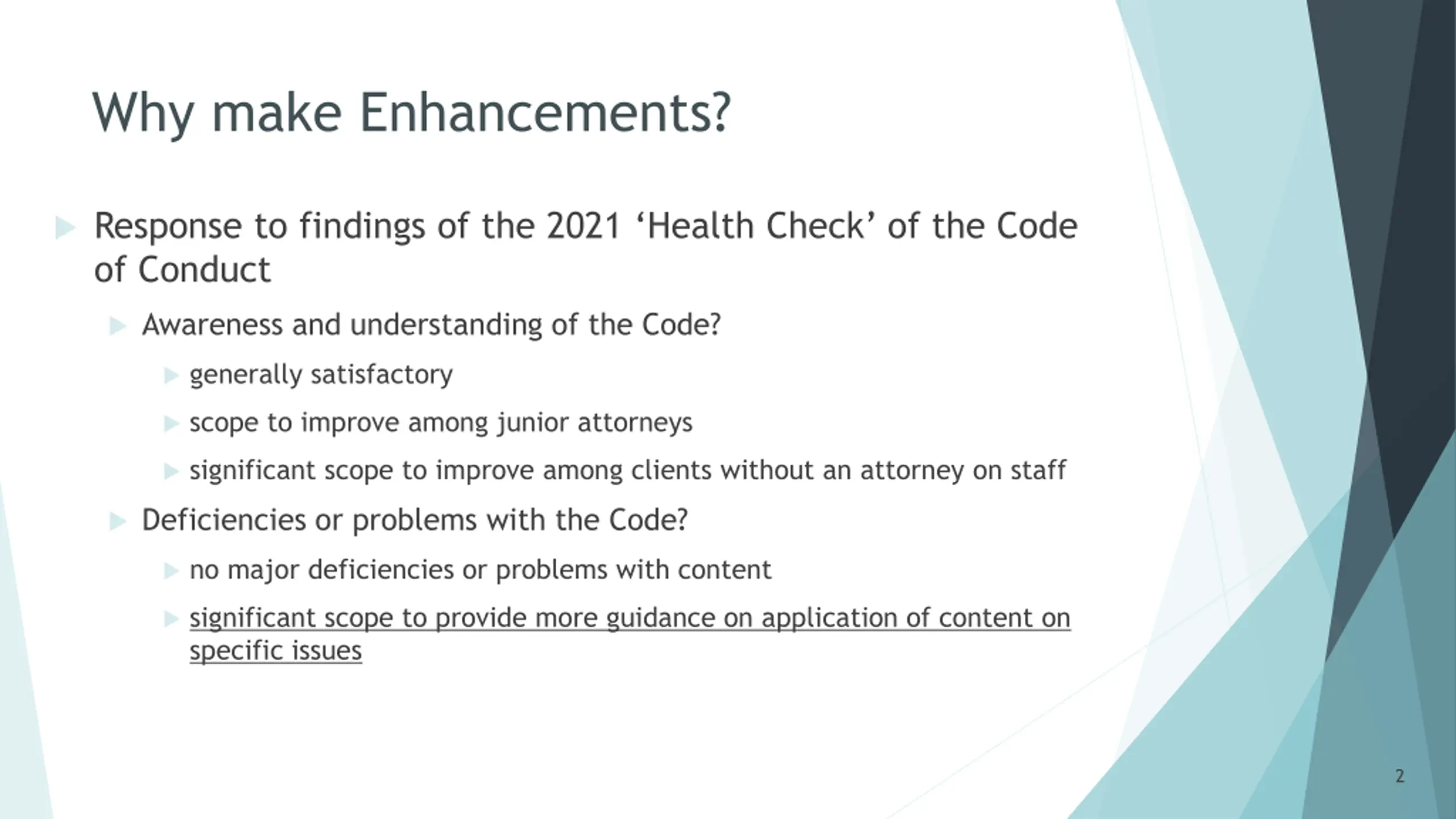 Why make Enhancements?

Response to findings of the 2021 ‘Health Check’ of the Code of Conduct

Awareness and understanding of the Code?

generally satisfactory

scope to improve among junior attorneys

significant scope to improve among clients without an attorney on staff

Deficiencies or problems with the Code?

no major deficiencies or problems with content

significant scope to provide more guidance on application of content on specific issues

2